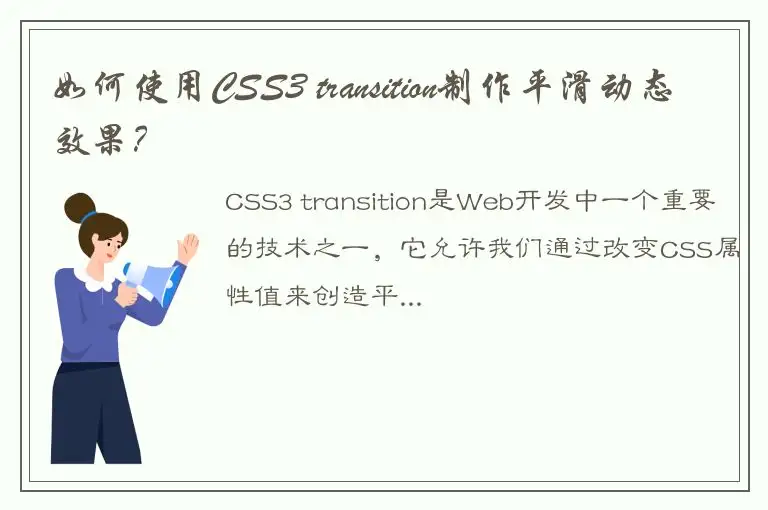 如何使用CSS3 transition制作平滑动态效果？

CSS3 transition是Web开发中一个重要的技术之一，它允许我们通过改变CSS属性值来创造平...